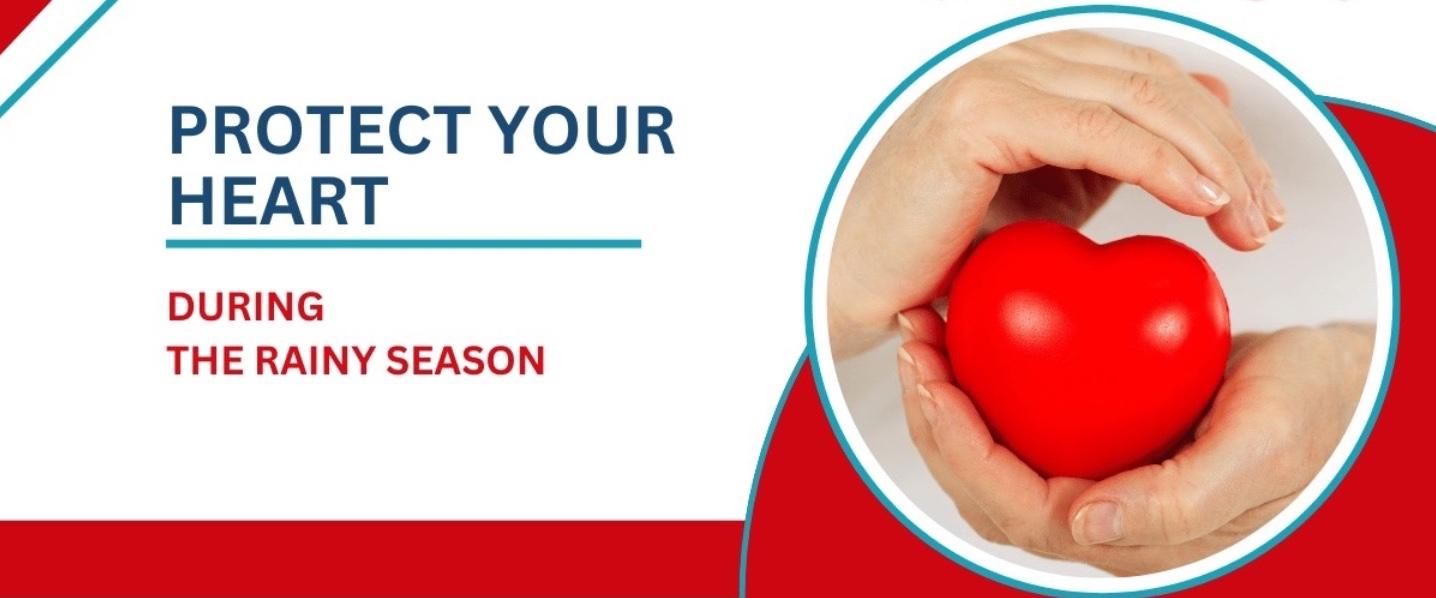 PROTECT YOUR HEART

DURING
THE RAINY SEASON